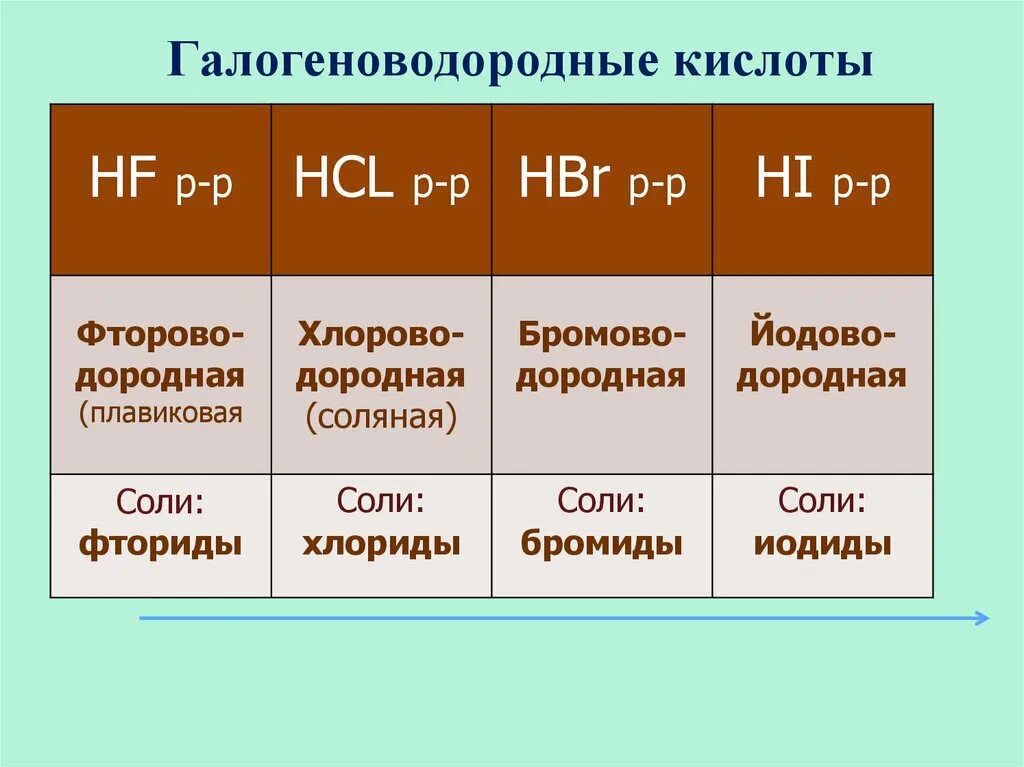 Галогеноводородные кислоты

| HF р-р | HCL р-р | HBr р-р | HI р-р |
|---|---|---|---|
| Фтороводородная (плавиковая | Хлороводородная (соляная) | Бромоводородная | Йодоводородная |
| Соли: фториды | Соли: хлориды | Соли: бромиды | Соли: иодиды |